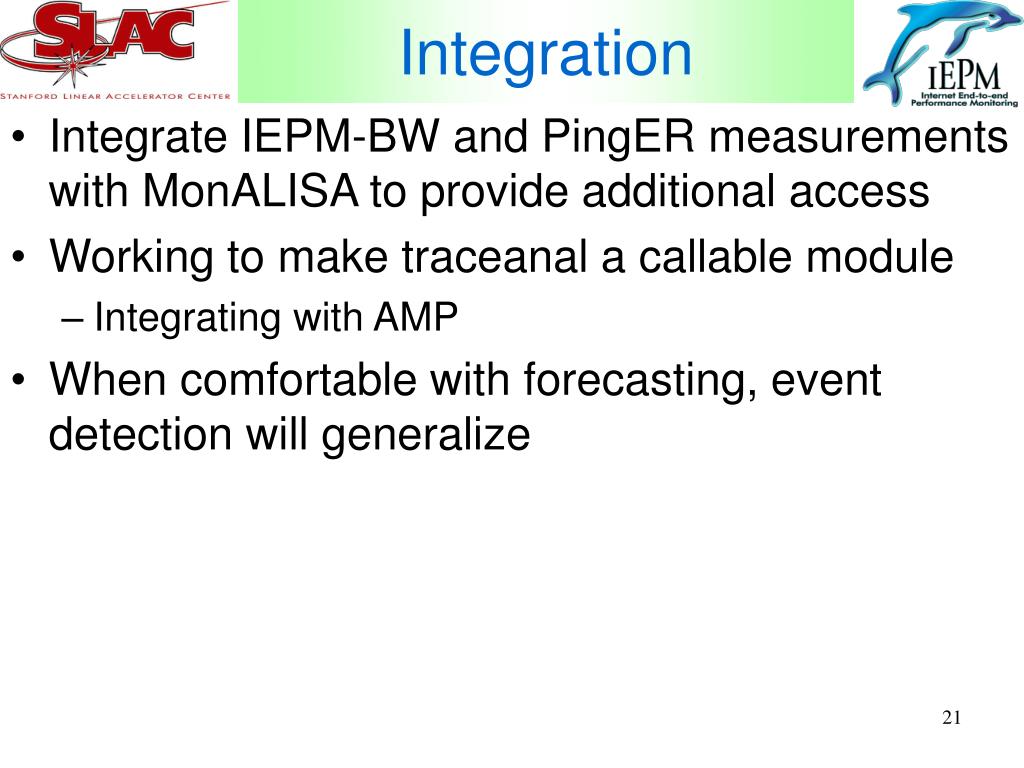 SLAC
STANFORD LINEAR ACCELERATOR CENTER

Integration

IEPM
Internet End-to-end
Performance Monitoring

• Integrate IEPM-BW and PingER measurements with MonALISA to provide additional access
• Working to make traceanal a callable module
– Integrating with AMP
• When comfortable with forecasting, event detection will generalize

21